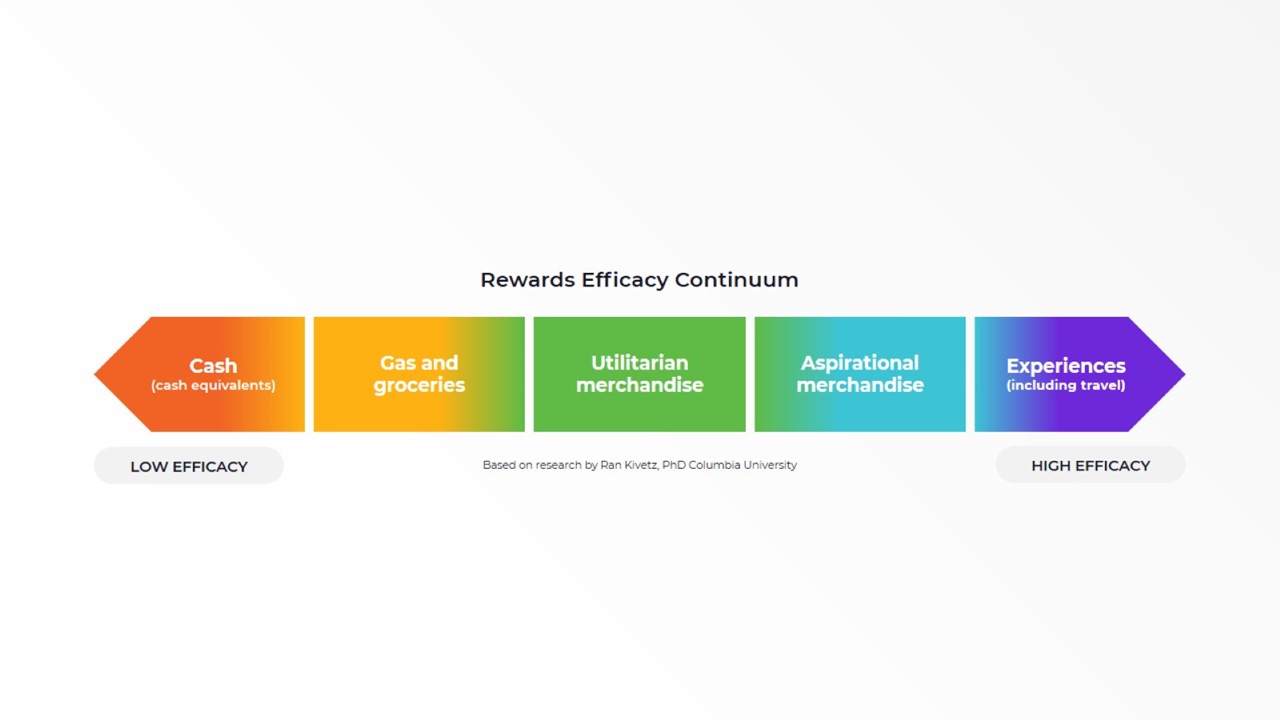 Rewards Efficacy Continuum

Cash
(cash equivalents)

Gas and groceries

Utilitarian merchandise

Aspirational merchandise

Experiences
(including travel)

LOW EFFICACY

Based on research by Ran Kivetz, PhD Columbia University

HIGH EFFICACY